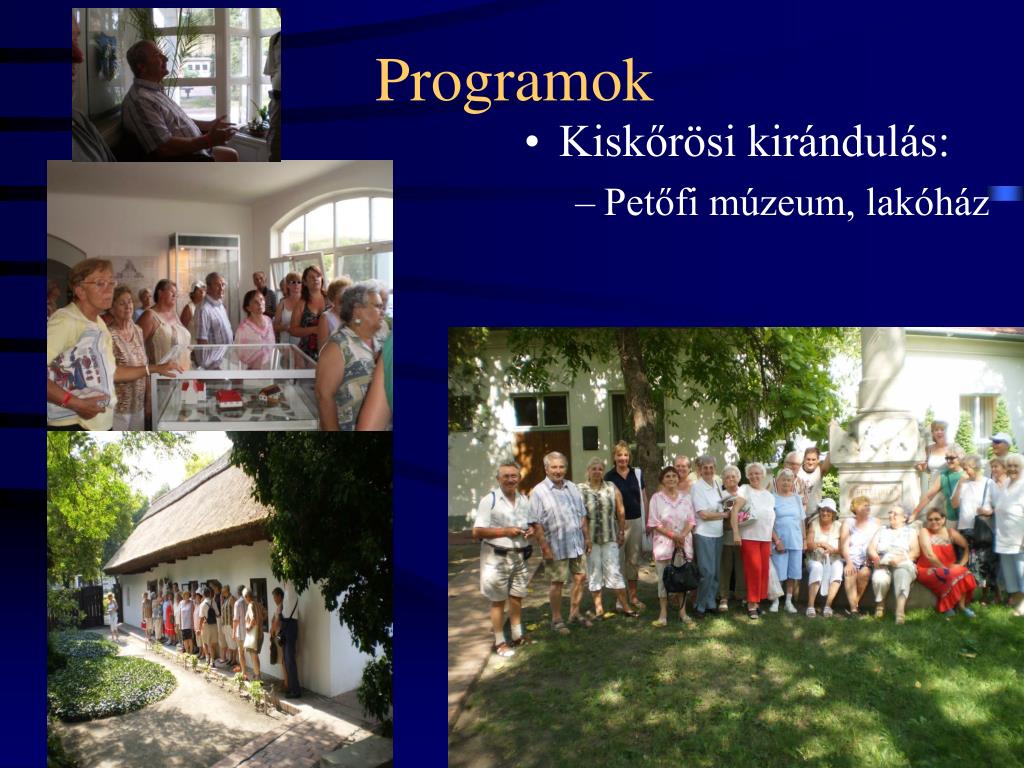 Programok

• Kiskőrösi kirándulás:
– Petőfi múzeum, lakóház